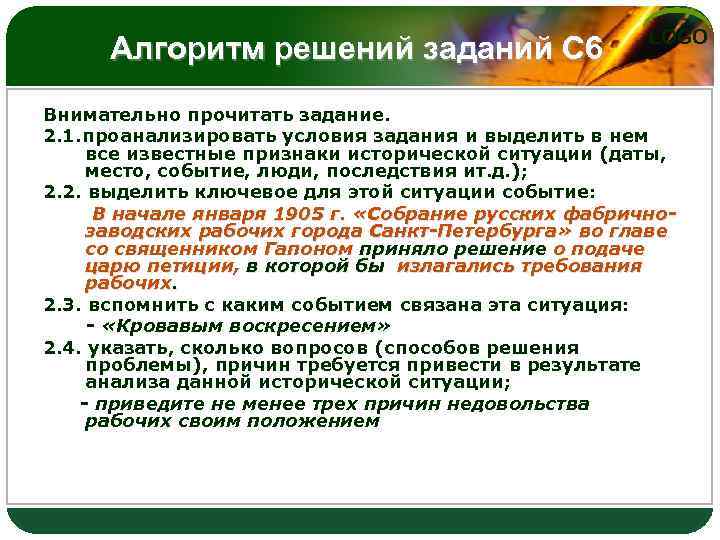 Алгоритм решений заданий С6

LOGO

Внимательно прочитать задание.

2.1.проанализировать условия задания и выделить в нем все известные признаки исторической ситуации (даты, место, событие, люди, последствия ит.д.);

2.2. выделить ключевое для этой ситуации событие:

В начале января 1905 г. «Собрание русских фабрично-заводских рабочих города Санкт-Петербурга» во главе со священником Гапоном приняло решение о подаче царю петиции, в которой бы излагались требования рабочих.

2.3. вспомнить с каким событием связана эта ситуация:

- «Кровавым воскресением»

2.4. указать, сколько вопросов (способов решения проблемы), причин требуется привести в результате анализа данной исторической ситуации;

- приведите не менее трех причин недовольства рабочих своим положением